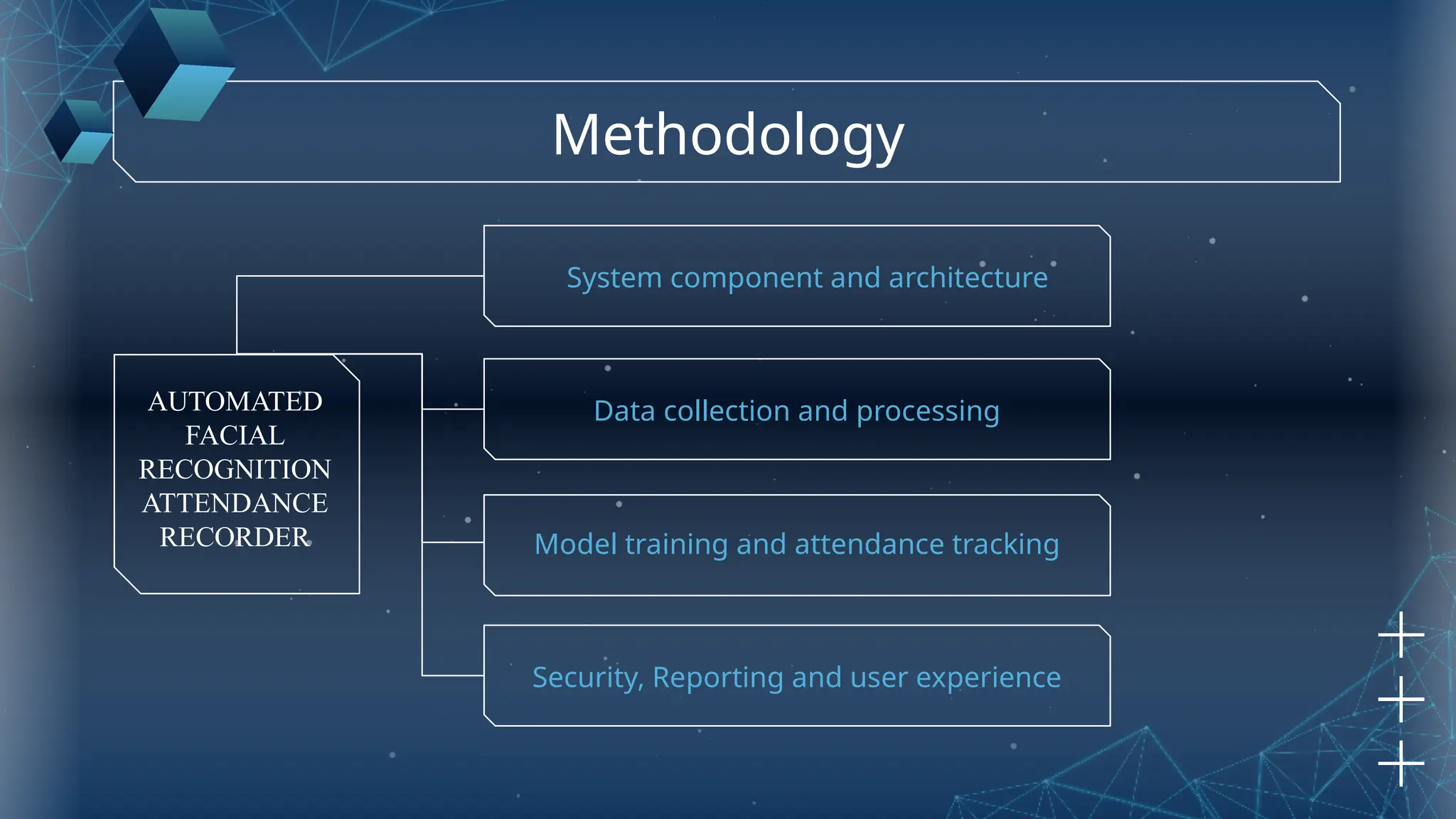 Methodology

AUTOMATED FACIAL RECOGNITION ATTENDANCE RECORDER

System component and architecture

Data collection and processing

Model training and attendance tracking

Security, Reporting and user experience